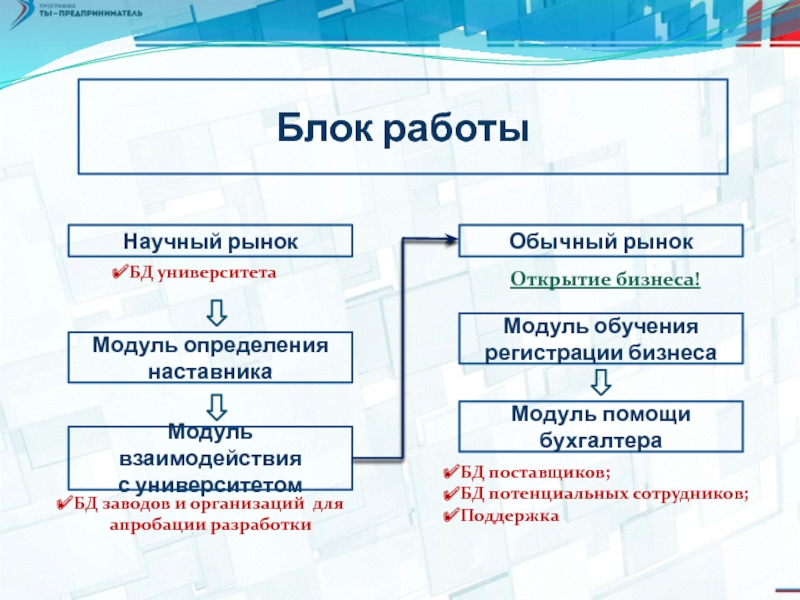 ПРОГРАММА
ТЫ–ПРЕДПРИНИМАТЕЛЬ

Блок работы

Научный рынок

✔БД университета

Модуль определения наставника

Модуль взаимодействия с университетом

✔БД заводов и организаций для апробации разработки

Обычный рынок

Открытие бизнеса!

Модуль обучения регистрации бизнеса

Модуль помощи бухгалтера

✔БД поставщиков;
✔БД потенциальных сотрудников;
✔Поддержка